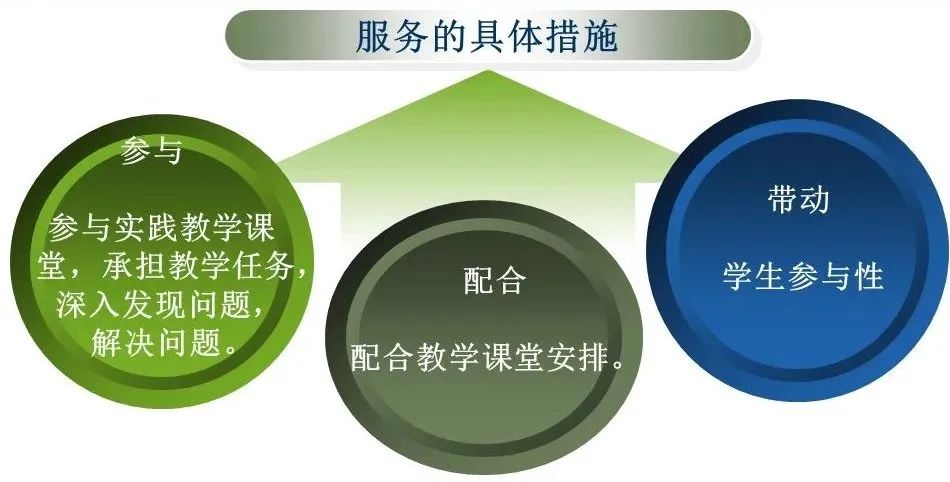 服务的具体措施

参与

参与实践教学课堂，承担教学任务，深入发现问题，解决问题。

配合

配合教学课堂安排。

带动

学生参与性